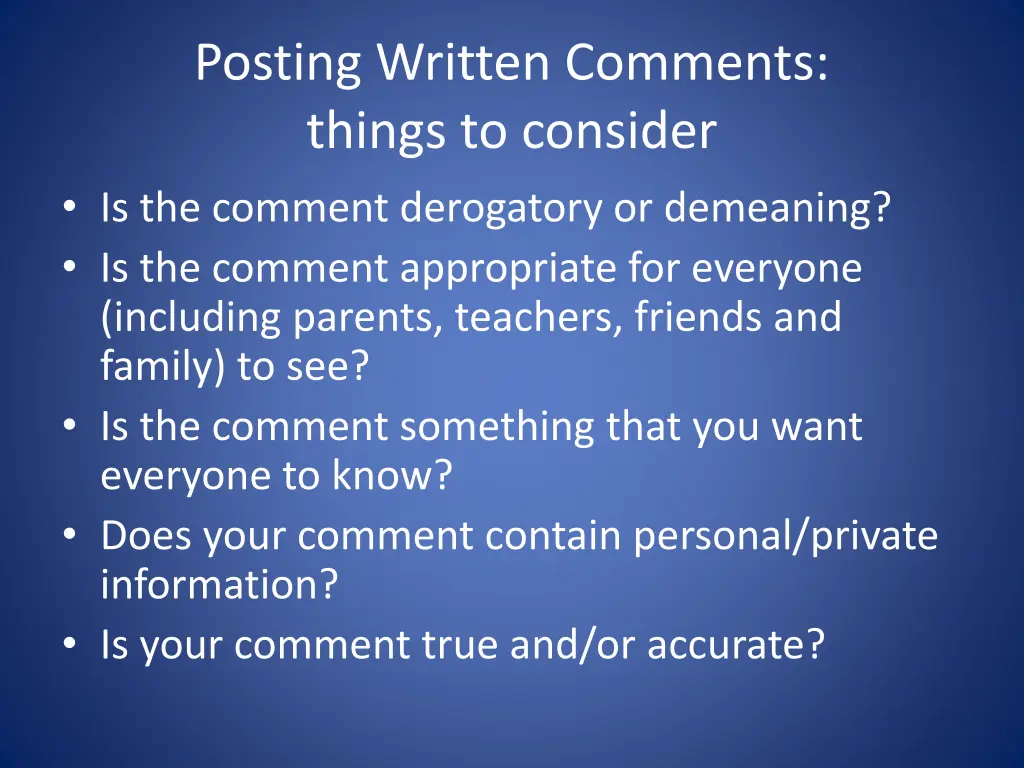 Posting Written Comments:
things to consider

• Is the comment derogatory or demeaning?
• Is the comment appropriate for everyone (including parents, teachers, friends and family) to see?
• Is the comment something that you want everyone to know?
• Does your comment contain personal/private information?
• Is your comment true and/or accurate?